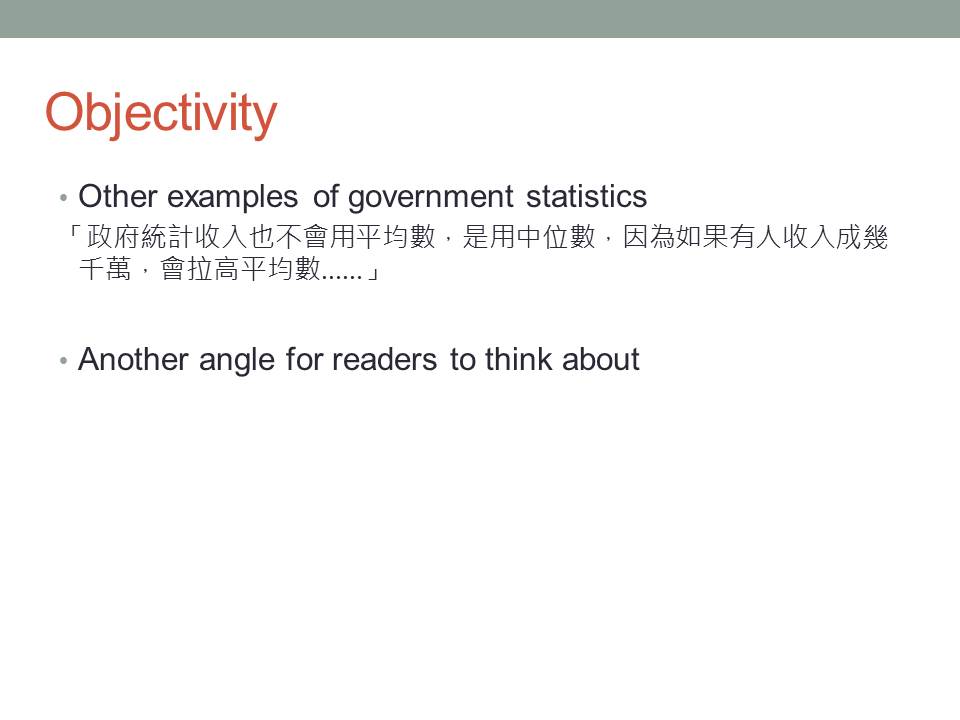 Objectivity

• Other examples of government statistics

「政府統計收入也不會用平均數，是用中位數，因為如果有人收入成幾千萬，會拉高平均數......」

• Another angle for readers to think about